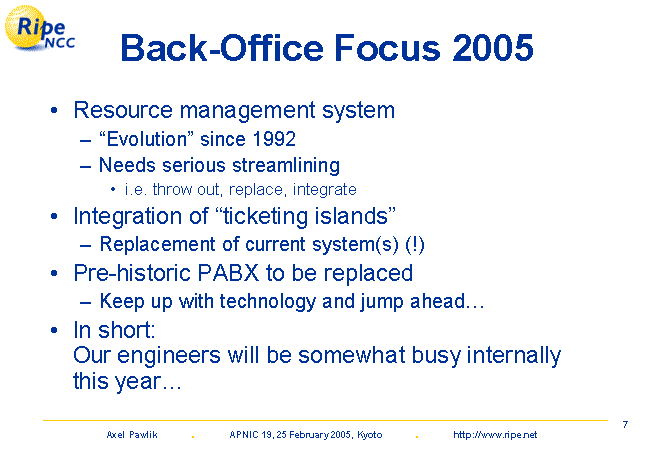 Ripe NCC

Back-Office Focus 2005

• Resource management system
– "Evolution" since 1992
– Needs serious streamlining
• i.e. throw out, replace, integrate
• Integration of "ticketing islands"
– Replacement of current system(s) (!)
• Pre-historic PABX to be replaced
– Keep up with technology and jump ahead…
• In short:
Our engineers will be somewhat busy internally this year…

7

Axel Pawlik . APNIC 19, 25 February 2005, Kyoto . http://www.ripe.net